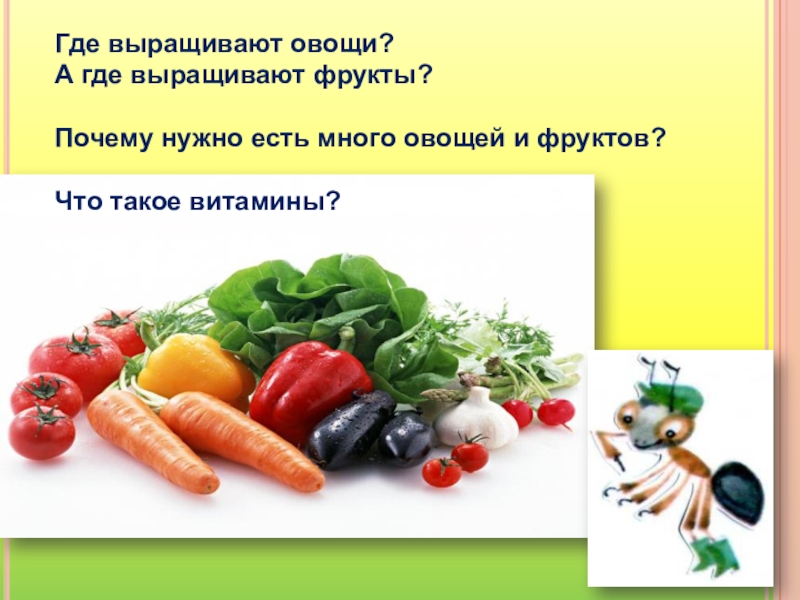 Где выращивают овощи?
А где выращивают фрукты?

Почему нужно есть много овощей и фруктов?

Что такое витамины?